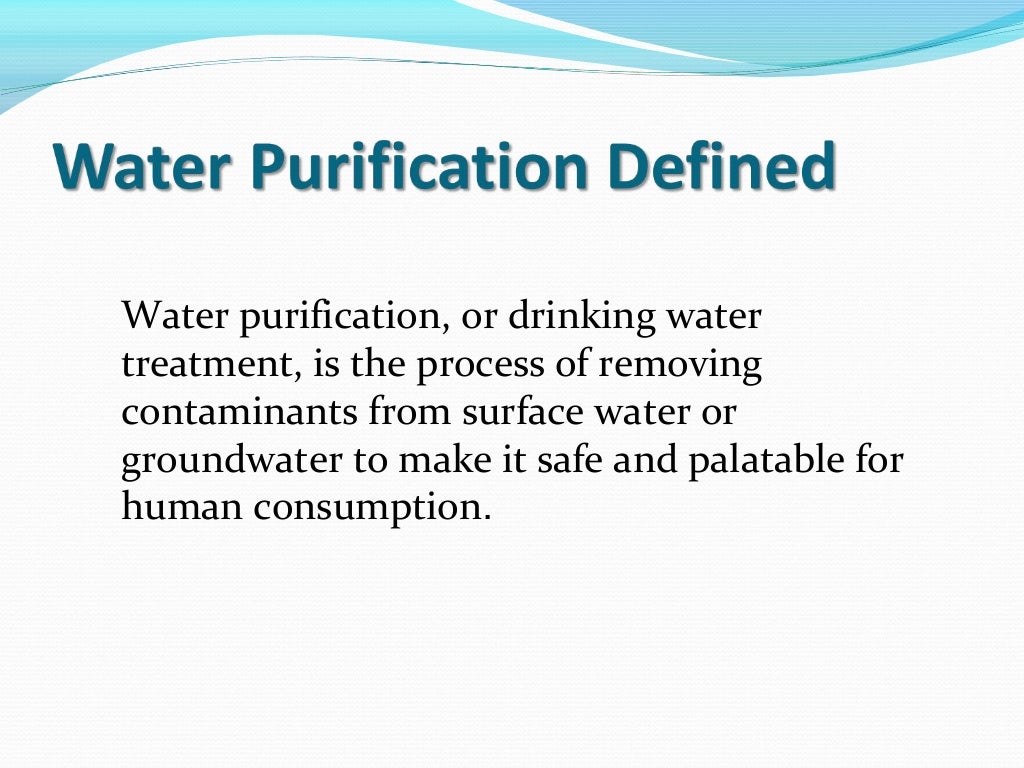 Water Purification Defined

Water purification, or drinking water treatment, is the process of removing contaminants from surface water or groundwater to make it safe and palatable for human consumption.